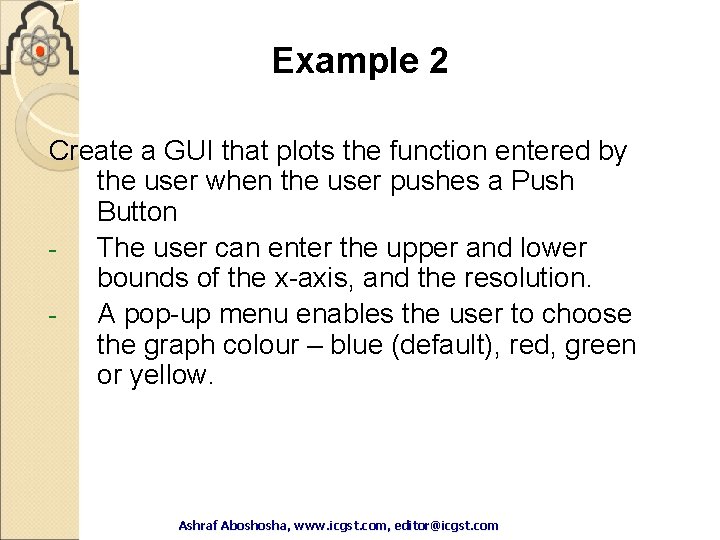 Example 2

Create a GUI that plots the function entered by the user when the user pushes a Push Button

- The user can enter the upper and lower bounds of the x-axis, and the resolution.
- A pop-up menu enables the user to choose the graph colour – blue (default), red, green or yellow.

Ashraf Aboshosha, www.icgst.com, editor@icgst.com